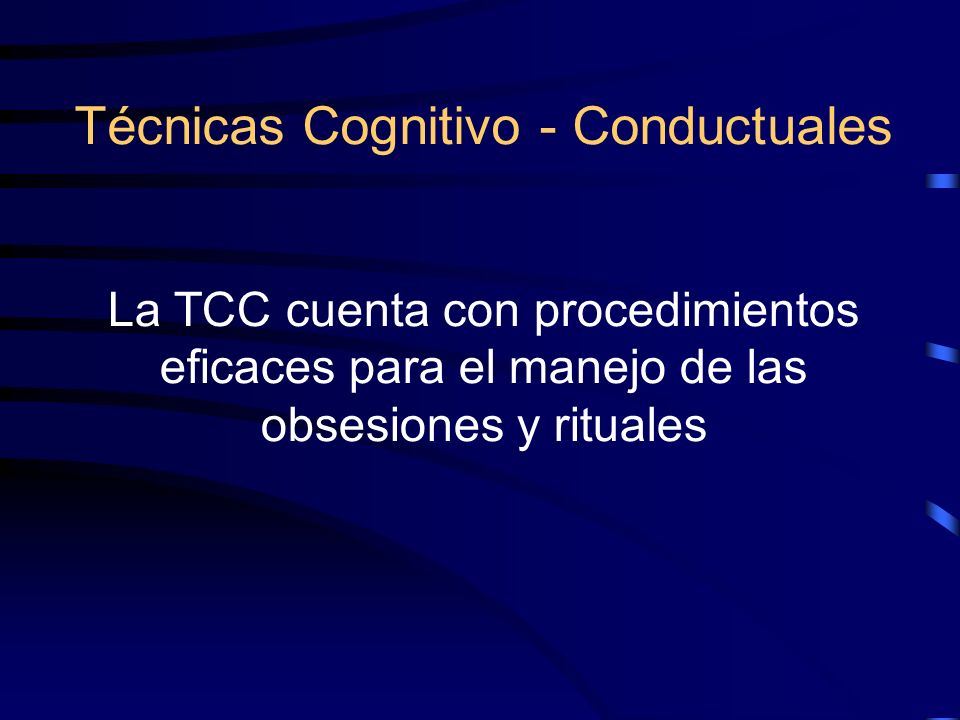 Técnicas Cognitivo - Conductuales

La TCC cuenta con procedimientos eficaces para el manejo de las obsesiones y rituales